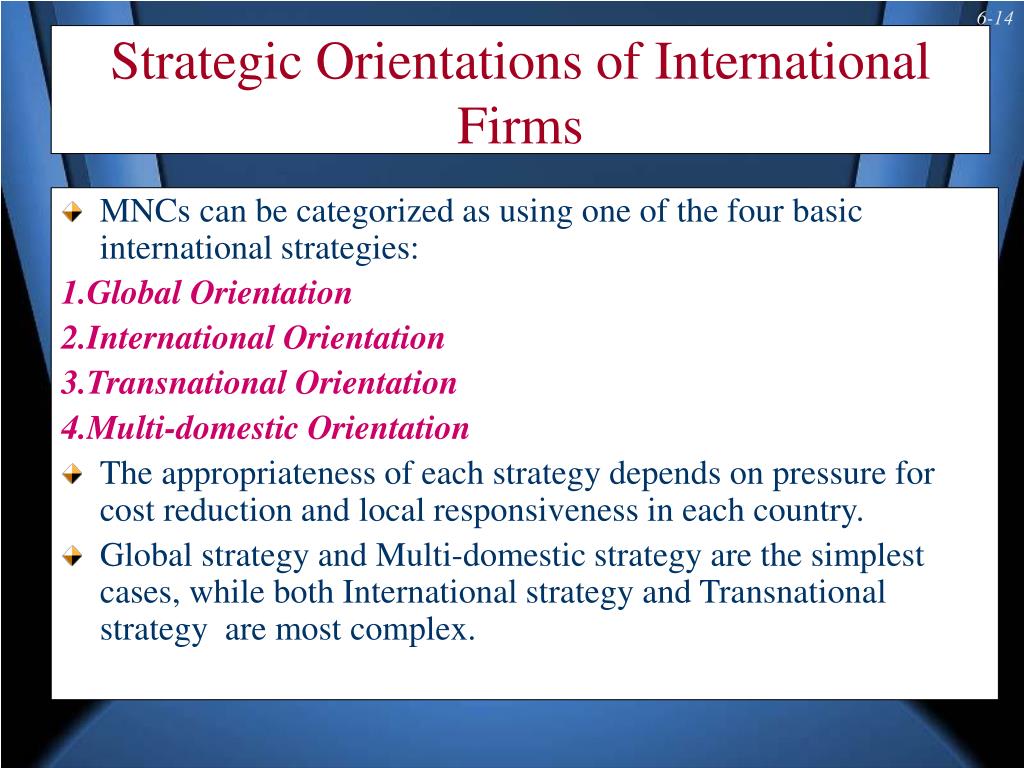 6-14

Strategic Orientations of International Firms

MNCs can be categorized as using one of the four basic international strategies:

1.Global Orientation

2.International Orientation

3.Transnational Orientation

4.Multi-domestic Orientation

The appropriateness of each strategy depends on pressure for cost reduction and local responsiveness in each country.

Global strategy and Multi-domestic strategy are the simplest cases, while both International strategy and Transnational strategy are most complex.